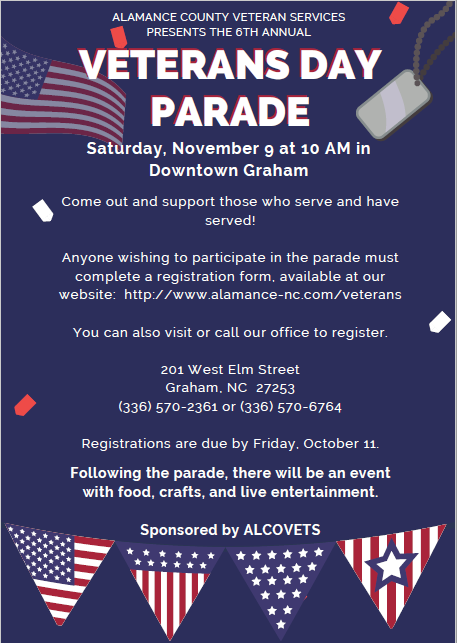 ALAMANCE COUNTY VETERAN SERVICES
PRESENTS THE 6TH ANNUAL

VETERANS DAY PARADE

Saturday, November 9 at 10 AM in Downtown Graham

Come out and support those who serve and have served!

Anyone wishing to participate in the parade must complete a registration form, available at our website: http://www.alamance-nc.com/veterans

You can also visit or call our office to register.

201 West Elm Street
Graham, NC 27253
(336) 570-2361 or (336) 570-6764

Registrations are due by Friday, October 11.

Following the parade, there will be an event with food, crafts, and live entertainment.

Sponsored by ALCOVETS